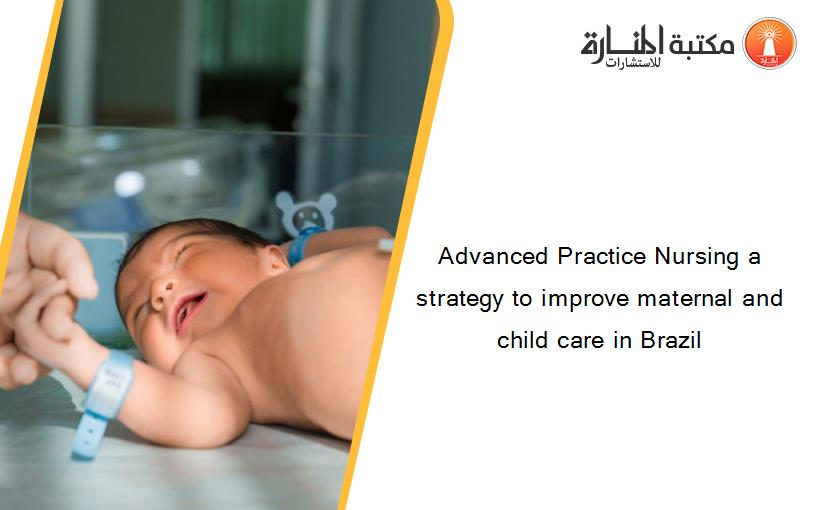 مكتبة المنارة للاستشارات

Advanced Practice Nursing a strategy to improve maternal and child care in Brazil